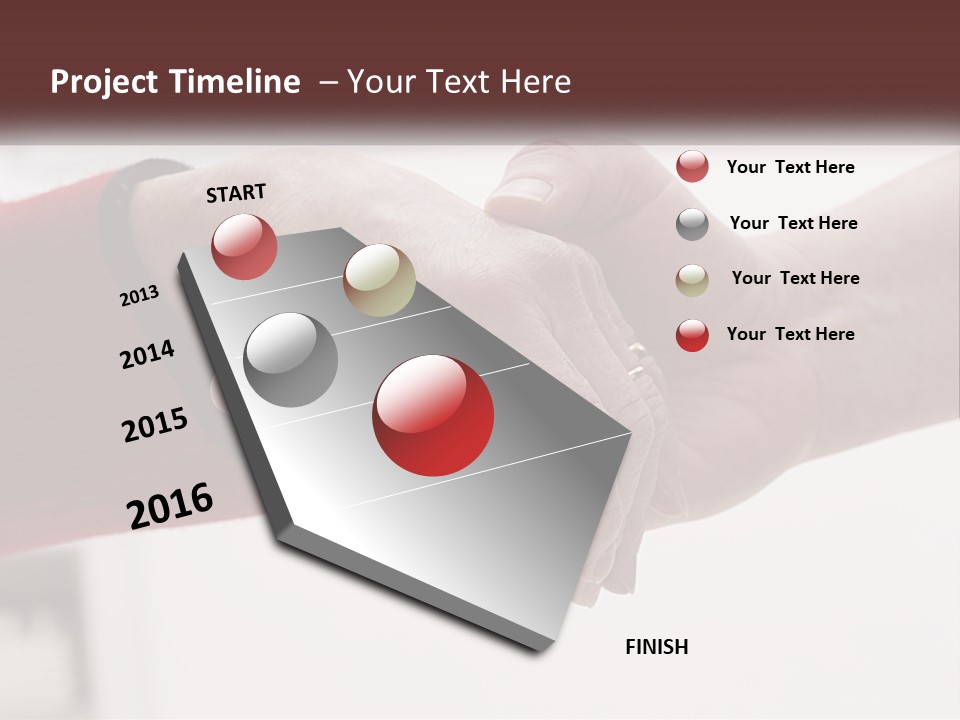 Project Timeline – Your Text Here

START

2013

2014

2015

2016

FINISH

Your Text Here

Your Text Here

Your Text Here

Your Text Here